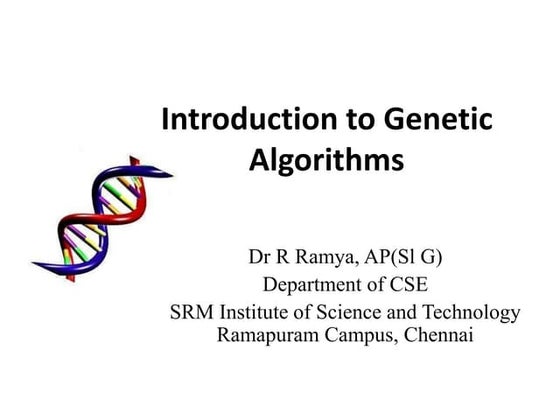 Introduction to Genetic Algorithms

Dr R Ramya, AP(Sl G)
Department of CSE
SRM Institute of Science and Technology
Ramapuram Campus, Chennai